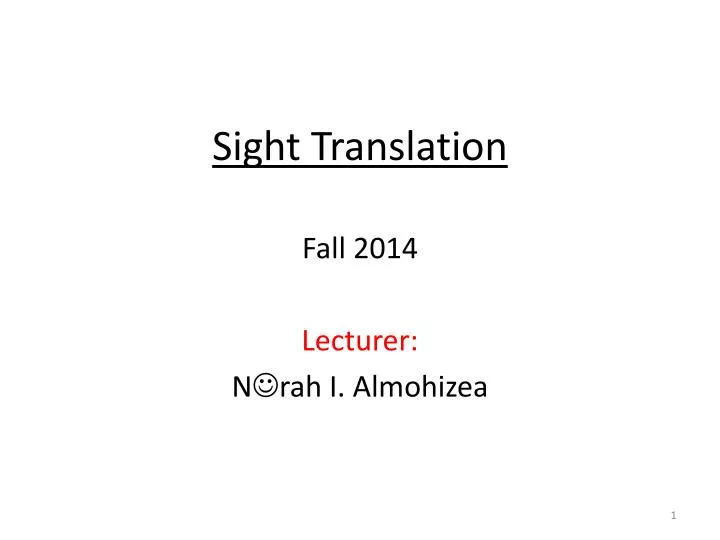 Sight Translation

Fall 2014

Lecturer:
N☺rah I. Almohizea

1